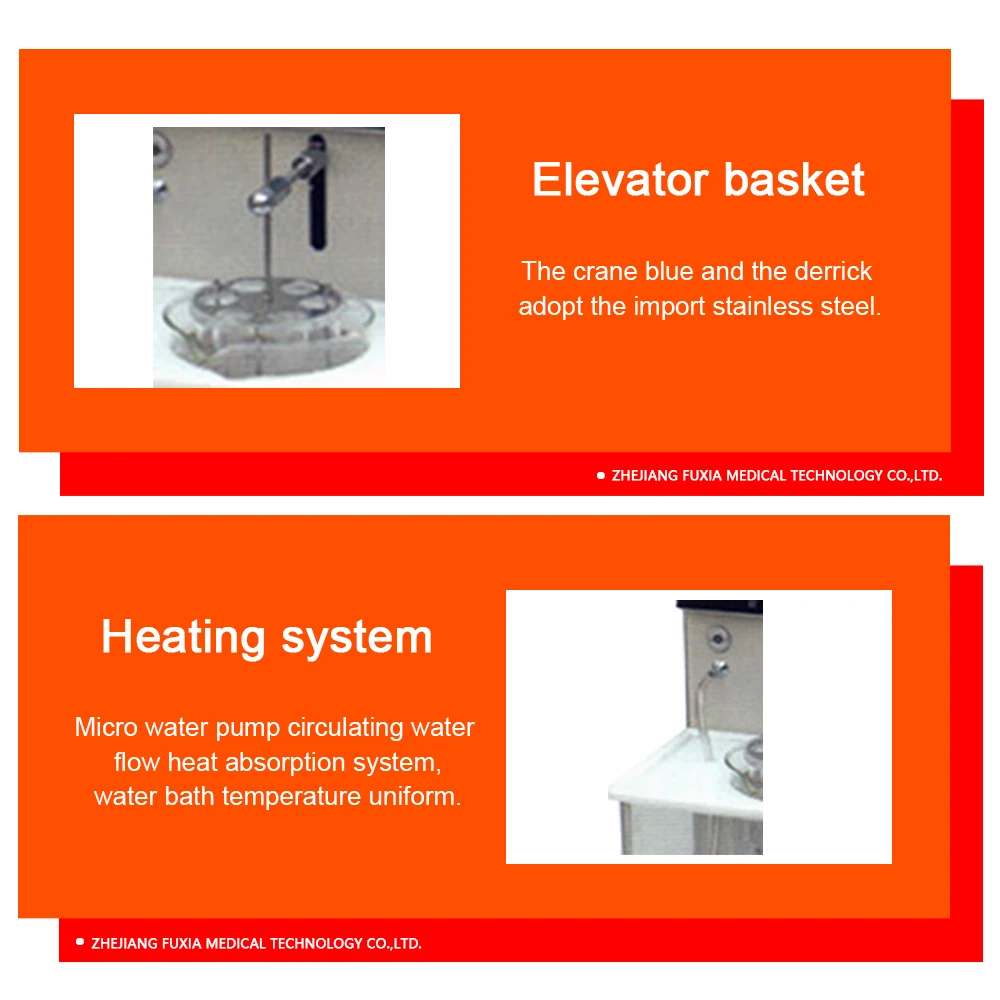 Elevator basket

The crane blue and the derrick adopt the import stainless steel.

ZHEJIANG FUXIA MEDICAL TECHNOLOGY CO.,LTD.

Heating system

Micro water pump circulating water flow heat absorption system, water bath temperature uniform.

ZHEJIANG FUXIA MEDICAL TECHNOLOGY CO.,LTD.